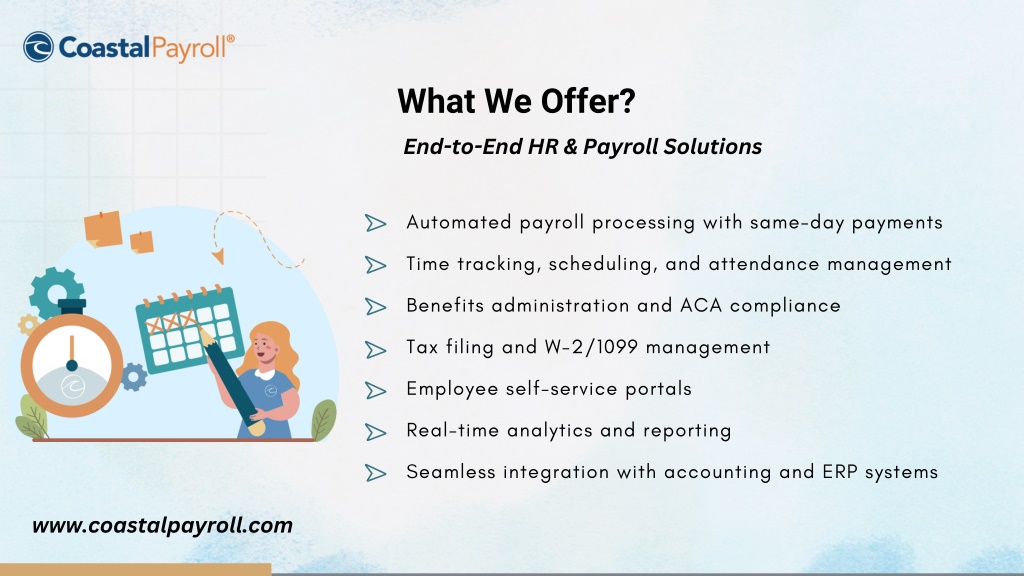 CoastalPayroll®

What We Offer?

End-to-End HR & Payroll Solutions

Automated payroll processing with same-day payments

Time tracking, scheduling, and attendance management

Benefits administration and ACA compliance

Tax filing and W-2/1099 management

Employee self-service portals

Real-time analytics and reporting

Seamless integration with accounting and ERP systems

www.coastalpayroll.com